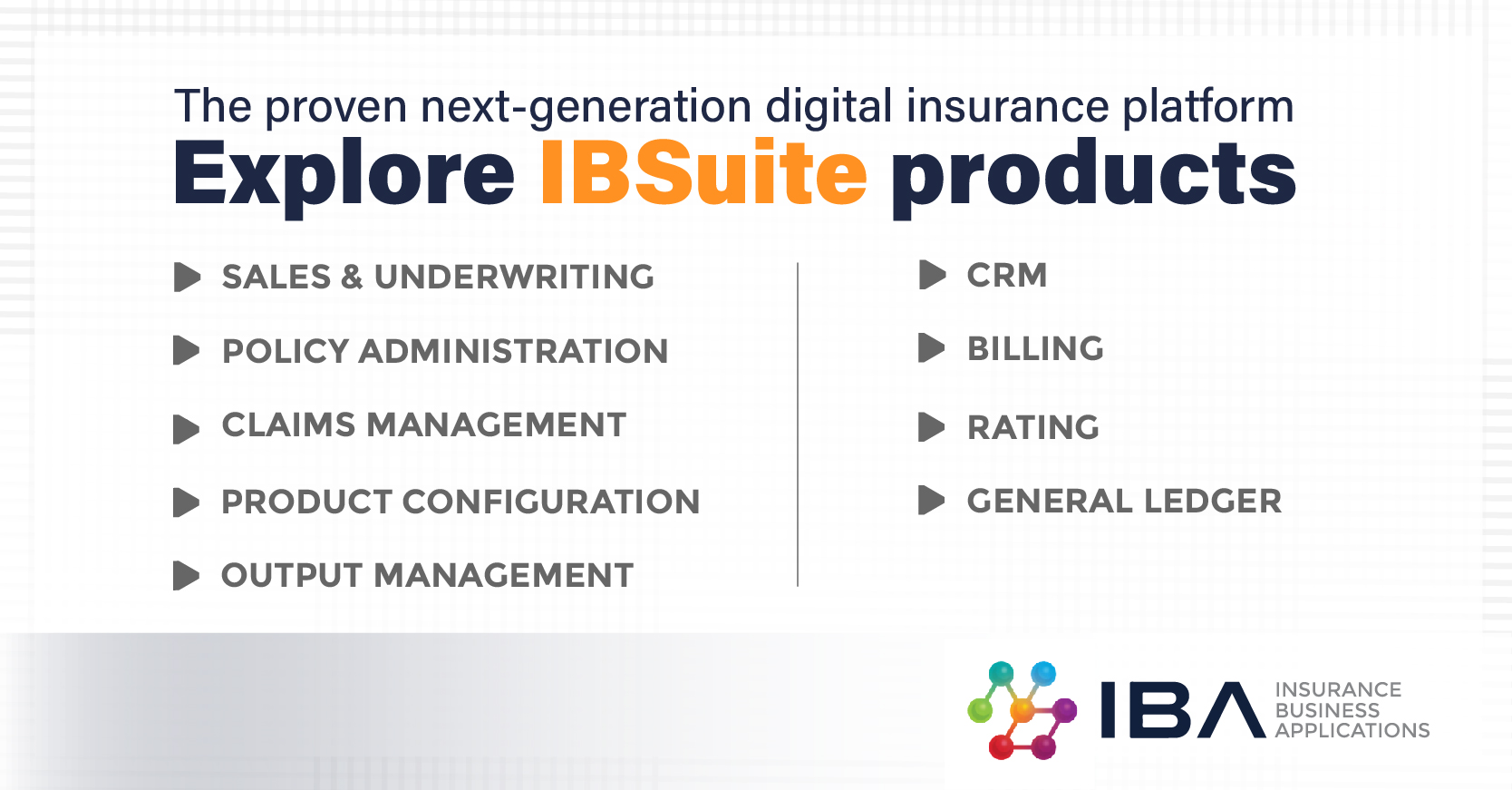 The proven next-generation digital insurance platform
Explore IBSuite products

SALES & UNDERWRITING

POLICY ADMINISTRATION

CLAIMS MANAGEMENT

PRODUCT CONFIGURATION

OUTPUT MANAGEMENT

CRM

BILLING

RATING

GENERAL LEDGER

IBA INSURANCE BUSINESS APPLICATIONS